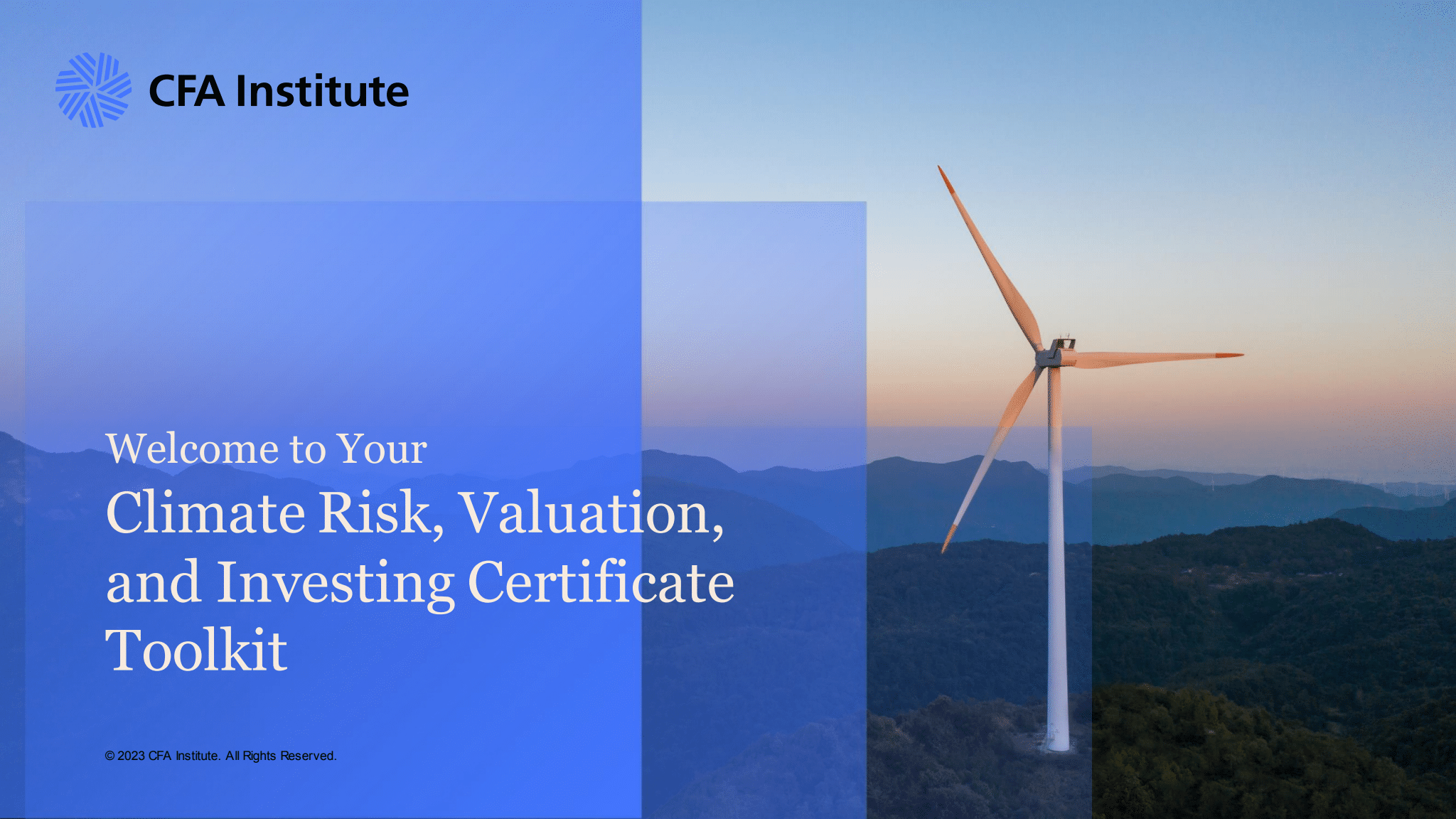 CFA Institute

Welcome to Your
Climate Risk, Valuation, and Investing Certificate Toolkit

© 2023 CFA Institute. All Rights Reserved.